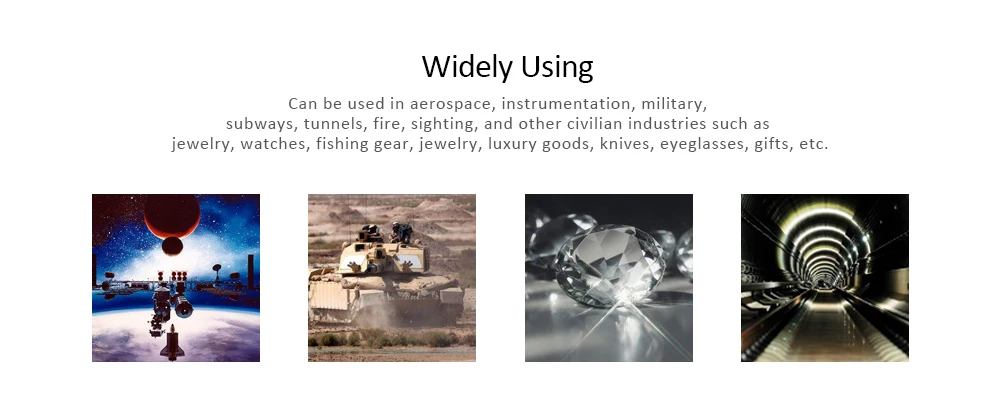 Widely Using

Can be used in aerospace, instrumentation, military, subways, tunnels, fire, sighting, and other civilian industries such as jewelry, watches, fishing gear, jewelry, luxury goods, knives, eyeglasses, gifts, etc.